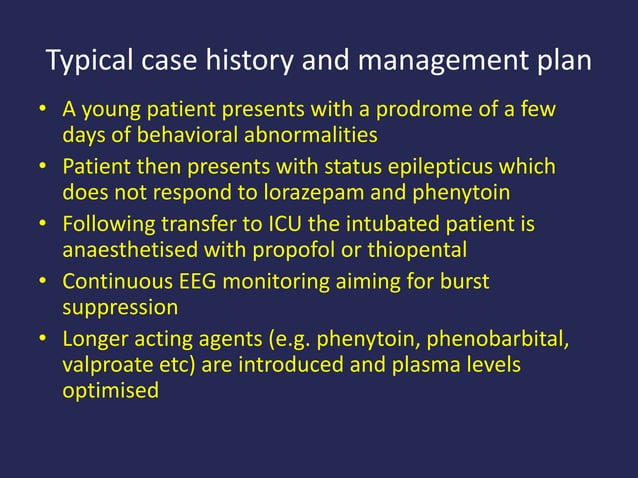 Typical case history and management plan

• A young patient presents with a prodrome of a few days of behavioral abnormalities
• Patient then presents with status epilepticus which does not respond to lorazepam and phenytoin
• Following transfer to ICU the intubated patient is anaesthetised with propofol or thiopental
• Continuous EEG monitoring aiming for burst suppression
• Longer acting agents (e.g. phenytoin, phenobarbital, valproate etc) are introduced and plasma levels optimised